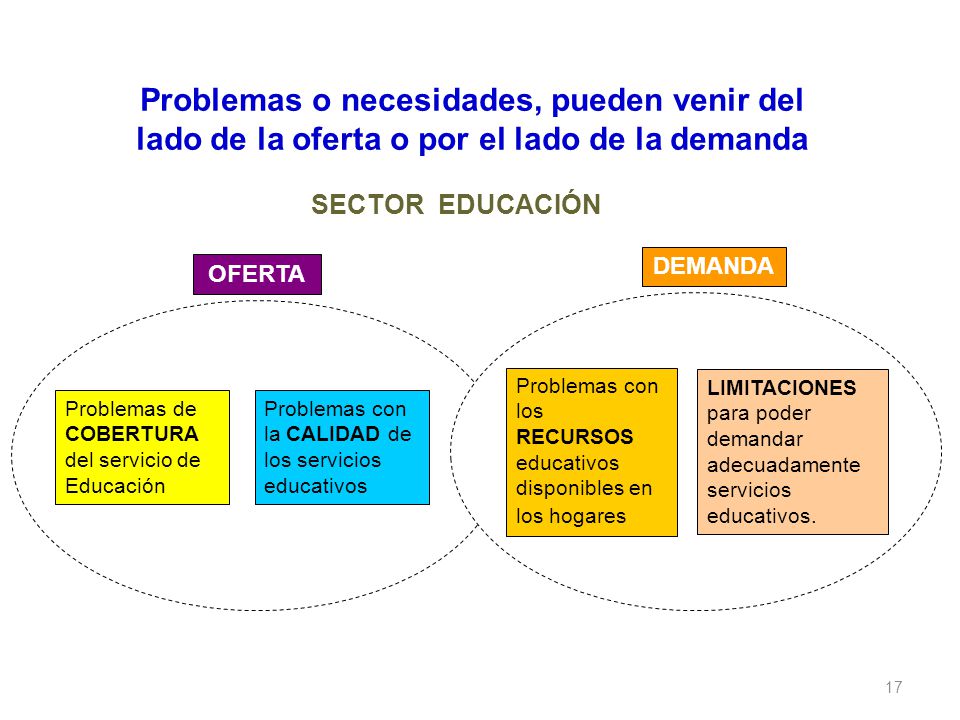 Problemas o necesidades, pueden venir del lado de la oferta o por el lado de la demanda

SECTOR EDUCACIÓN

OFERTA

DEMANDA

Problemas de COBERTURA del servicio de Educación

Problemas con la CALIDAD de los servicios educativos

Problemas con los RECURSOS educativos disponibles en los hogares

LIMITACIONES para poder demandar adecuadamente servicios educativos.

17